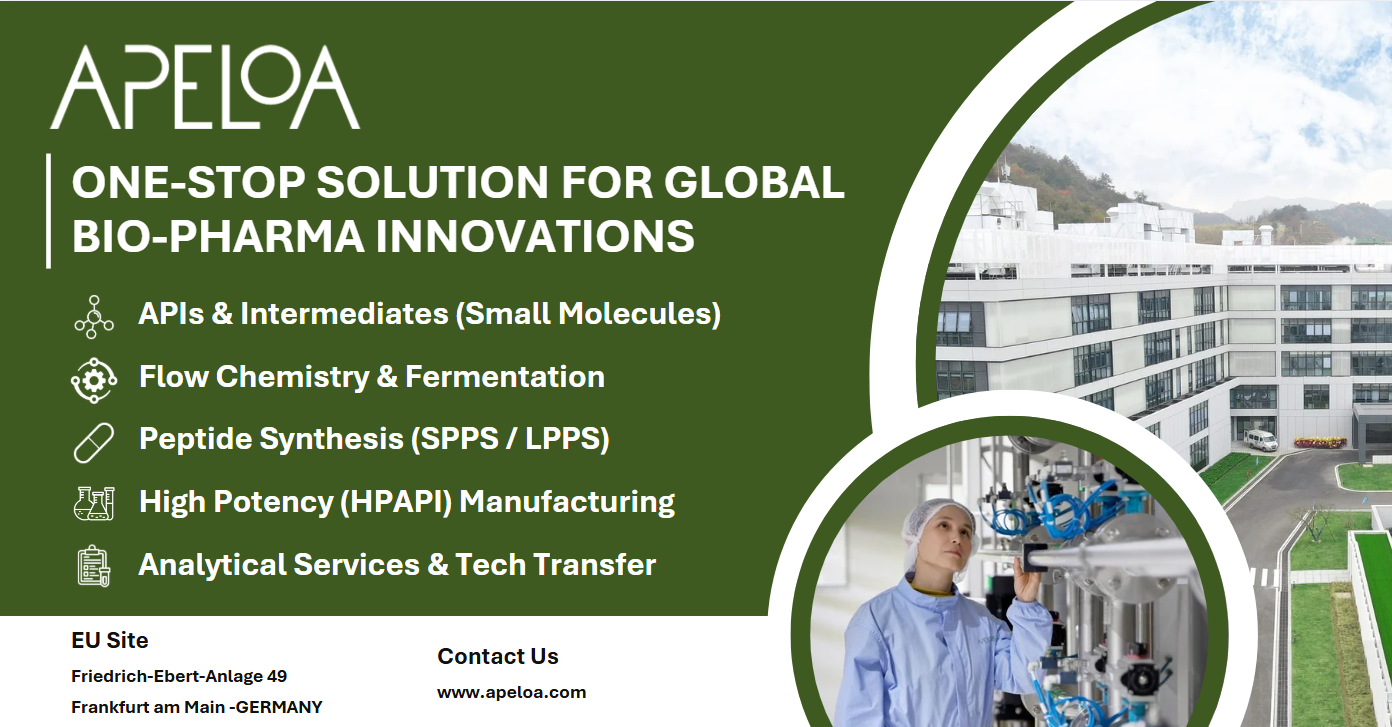 APELOA

ONE-STOP SOLUTION FOR GLOBAL BIO-PHARMA INNOVATIONS

APIs & Intermediates (Small Molecules)

Flow Chemistry & Fermentation

Peptide Synthesis (SPPS / LPPS)

High Potency (HPAPI) Manufacturing

Analytical Services & Tech Transfer

EU Site
Friedrich-Ebert-Anlage 49
Frankfurt am Main -GERMANY

Contact Us
www.apeloa.com